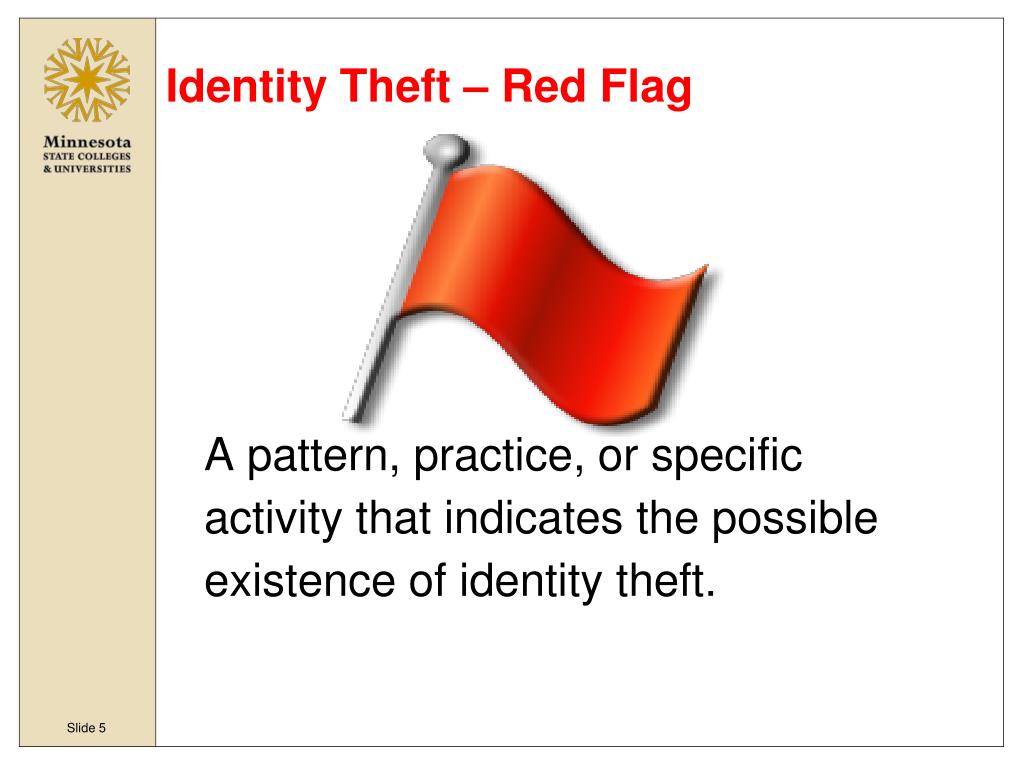 Minnesota
STATE COLLEGES
& UNIVERSITIES

Identity Theft – Red Flag

A pattern, practice, or specific activity that indicates the possible existence of identity theft.

Slide 5